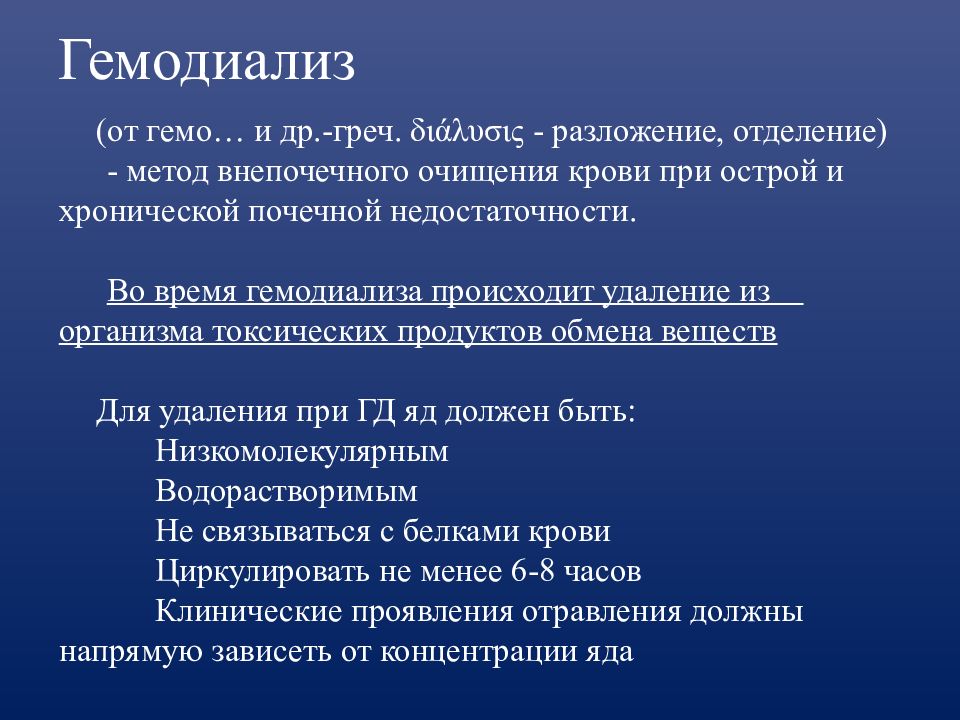 Гемодиализ

(от гемо… и др.-греч. διάλυσις - разложение, отделение) - метод внепочечного очищения крови при острой и хронической почечной недостаточности.

Во время гемодиализа происходит удаление из организма токсических продуктов обмена веществ

Для удаления при ГД яд должен быть:
Низкомолекулярным
Водорастворимым
Не связываться с белками крови
Циркулировать не менее 6-8 часов
Клинические проявления отравления должны напрямую зависеть от концентрации яда